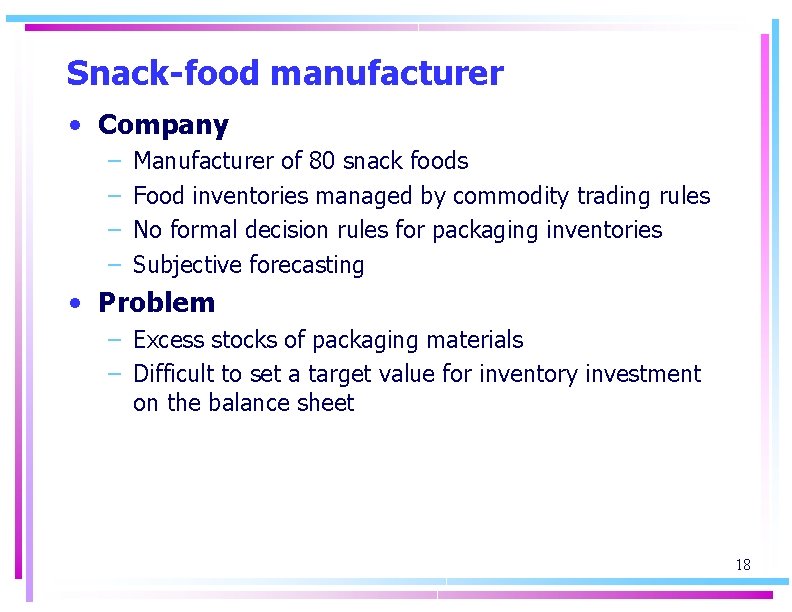 Snack-food manufacturer

• Company
– Manufacturer of 80 snack foods
– Food inventories managed by commodity trading rules
– No formal decision rules for packaging inventories
– Subjective forecasting

• Problem
– Excess stocks of packaging materials
– Difficult to set a target value for inventory investment on the balance sheet

18